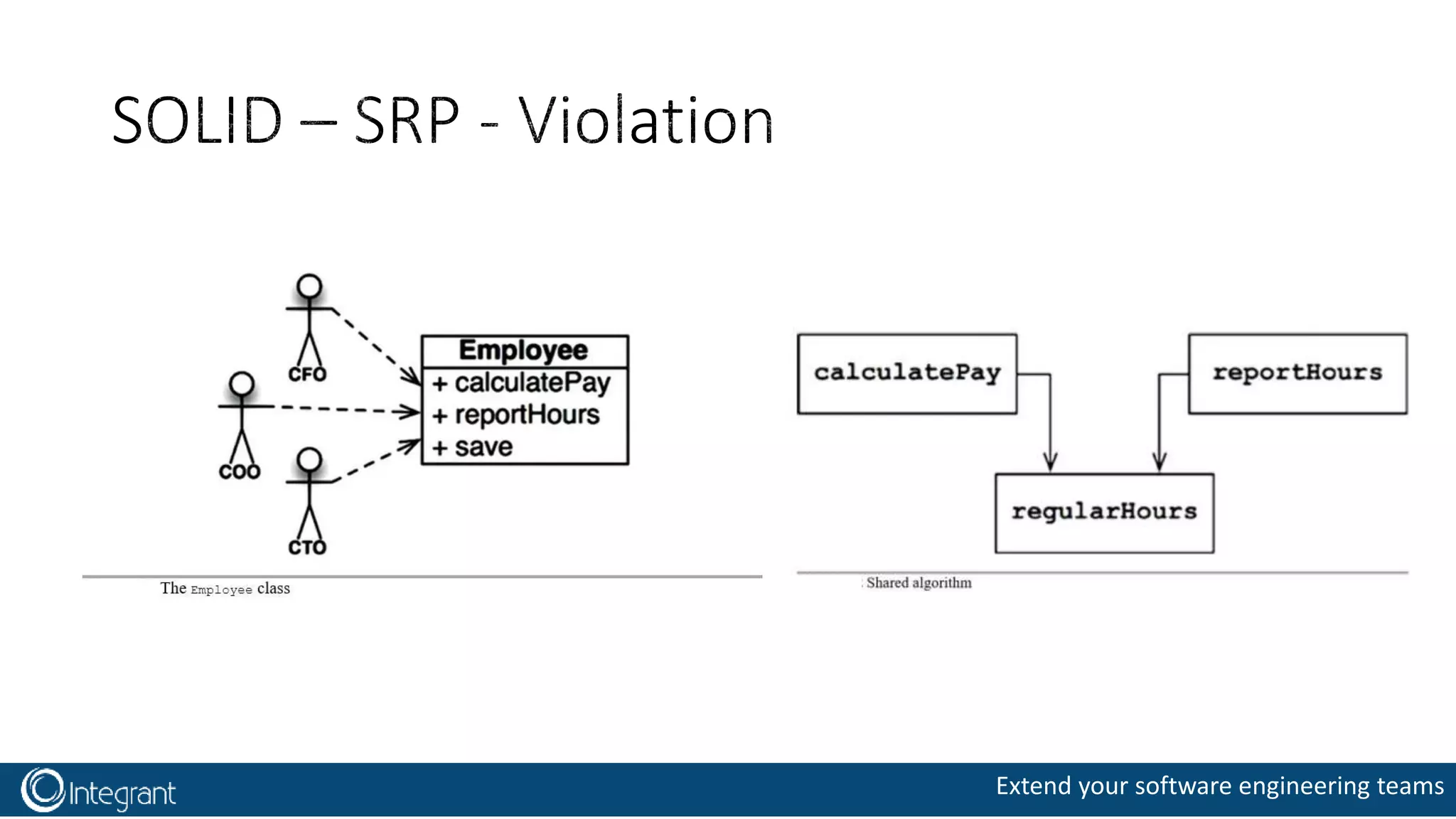 SOLID – SRP - Violation

CFO

COO

CTO

Employee
+ calculatePay
+ reportHours
+ save

The Employee class

calculatePay

reportHours

regularHours

Shared algorithm

Integrant

Extend your software engineering teams